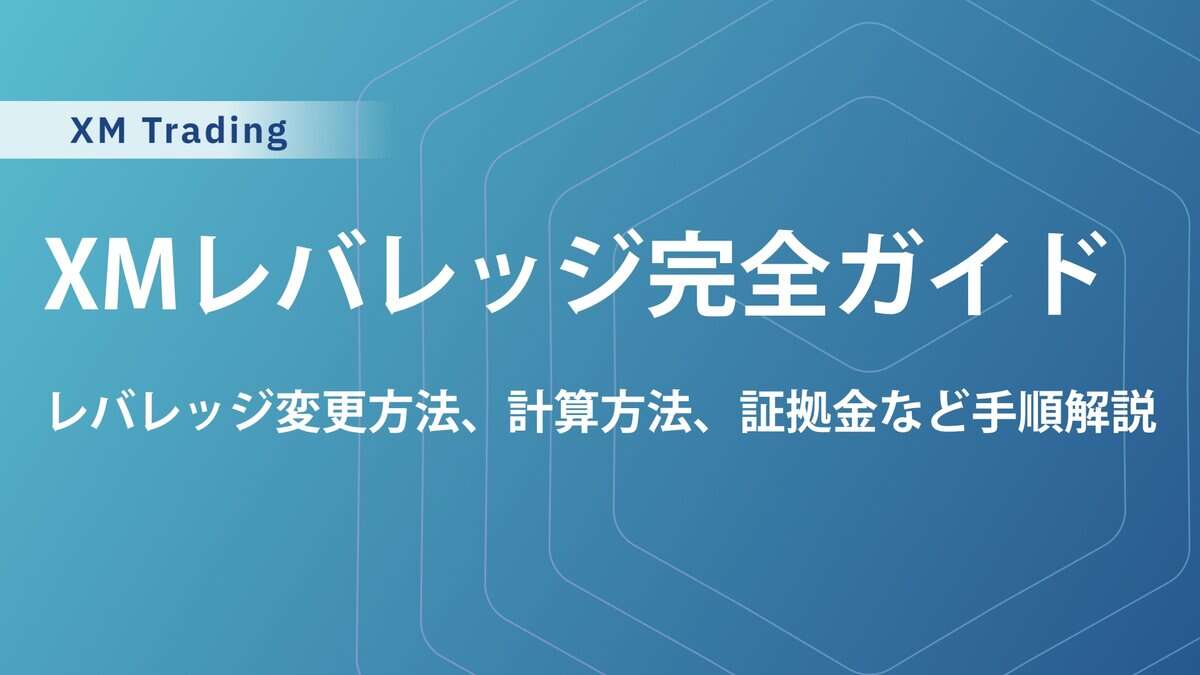 XM Trading

XMレバレッジ完全ガイド

レバレッジ変更方法、計算方法、証拠金など手順解説